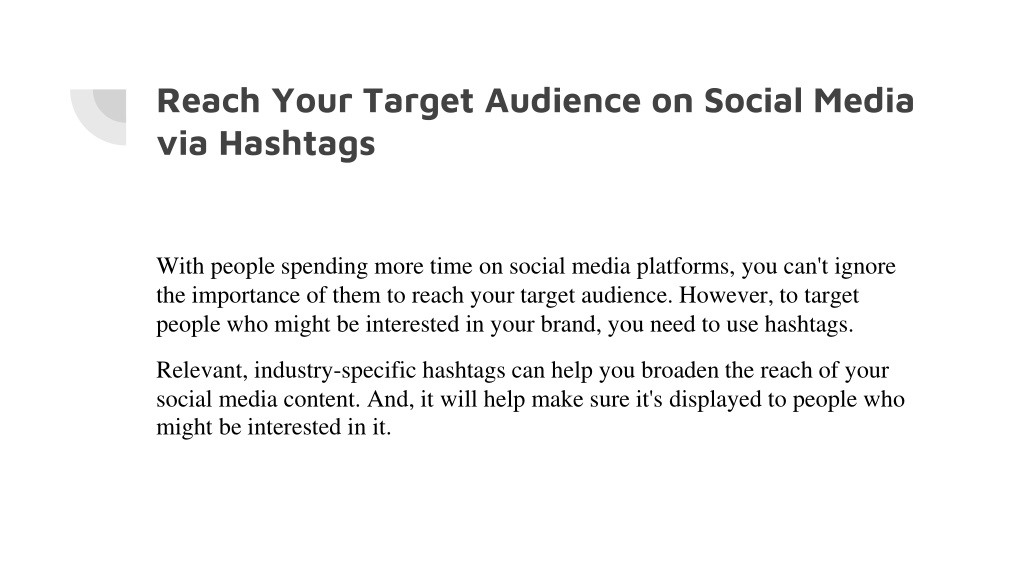 Reach Your Target Audience on Social Media via Hashtags

With people spending more time on social media platforms, you can't ignore the importance of them to reach your target audience. However, to target people who might be interested in your brand, you need to use hashtags.

Relevant, industry-specific hashtags can help you broaden the reach of your social media content. And, it will help make sure it's displayed to people who might be interested in it.